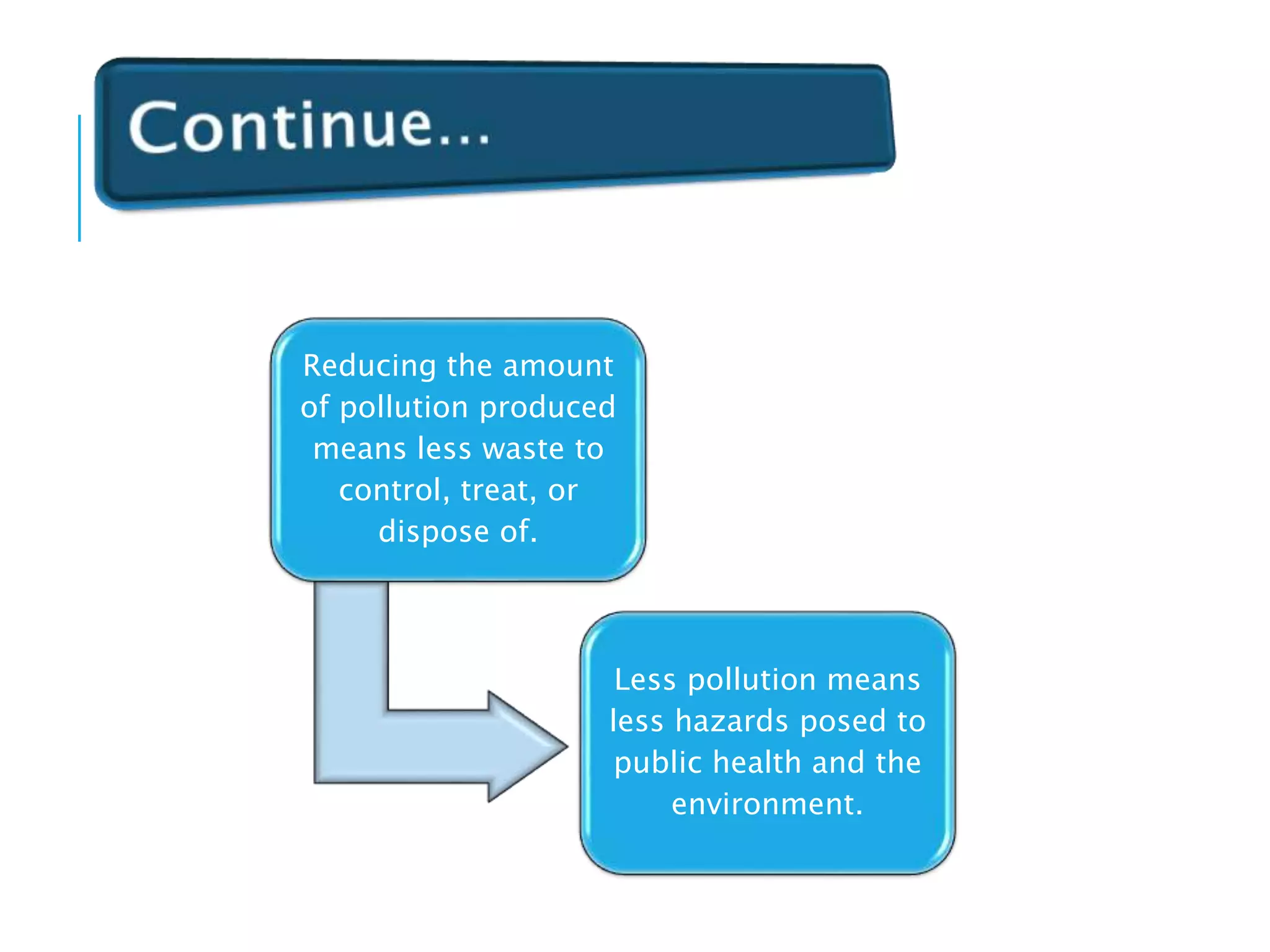 Continue...

Reducing the amount of pollution produced means less waste to control, treat, or dispose of.

Less pollution means less hazards posed to public health and the environment.